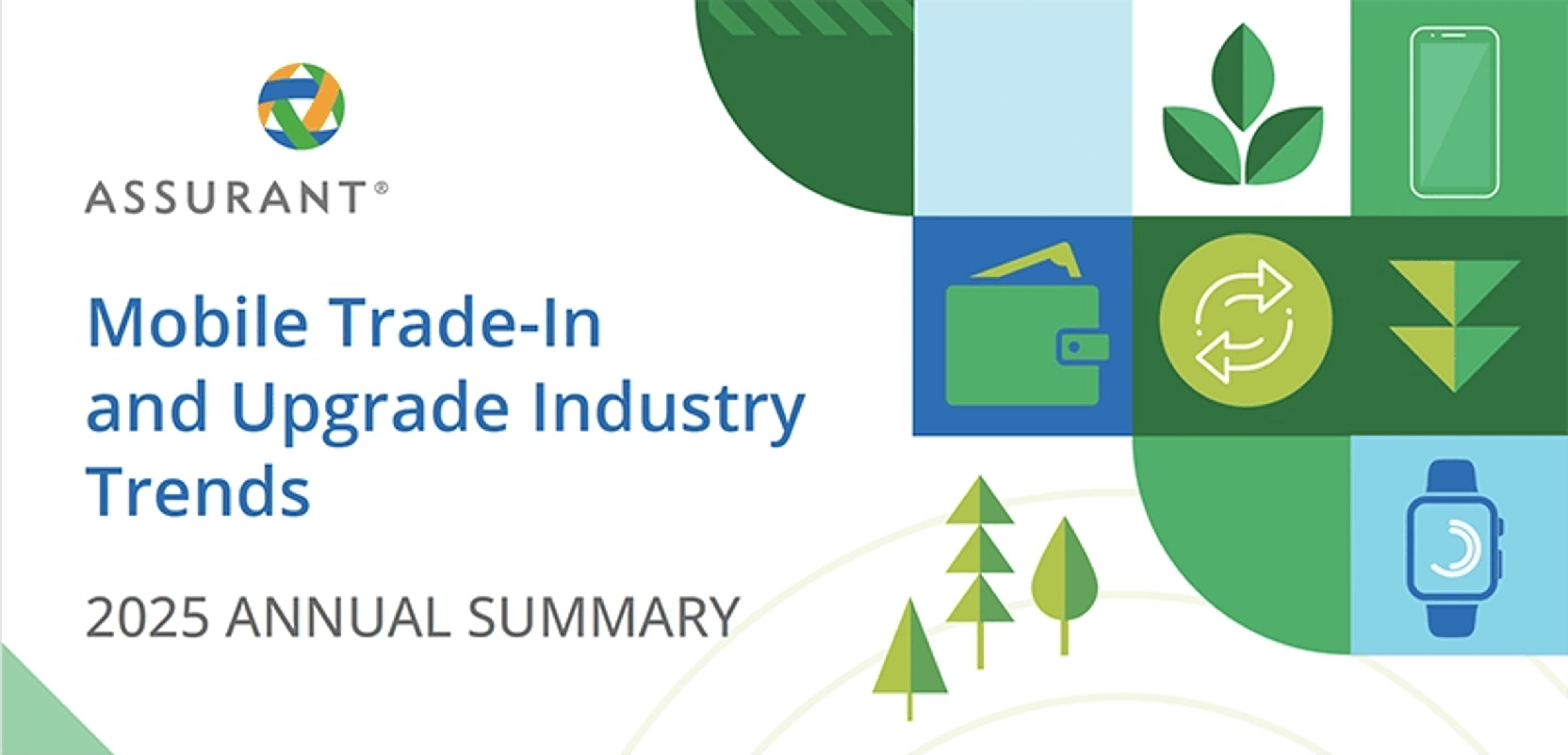 ASSURANT®

Mobile Trade-In and Upgrade Industry Trends

2025 ANNUAL SUMMARY